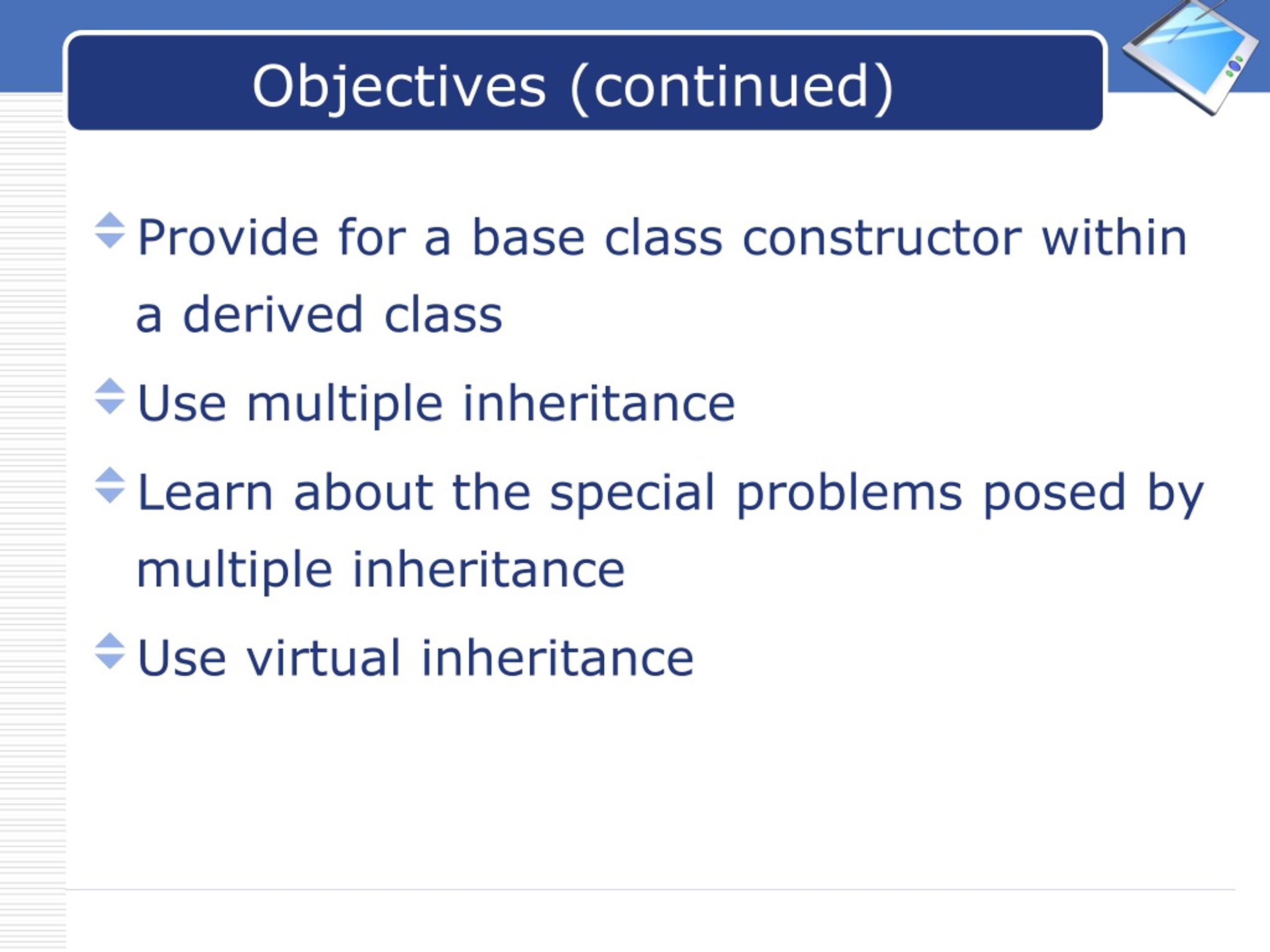 Objectives (continued)

Provide for a base class constructor within a derived class

Use multiple inheritance

Learn about the special problems posed by multiple inheritance

Use virtual inheritance